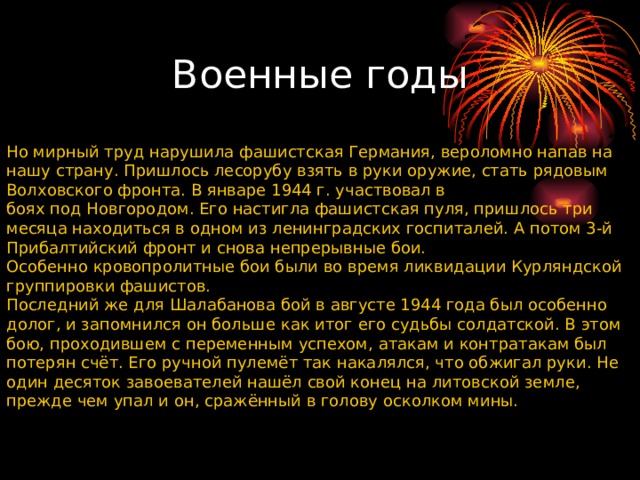 Военные годы

Но мирный труд нарушила фашистская Германия, вероломно напав на нашу страну. Пришлось лесорубу взять в руки оружие, стать рядовым Волховского фронта. В январе 1944 г. участвовал в боях под Новгородом. Его настигла фашистская пуля, пришлось три месяца находиться в одном из ленинградских госпиталей. А потом 3-й Прибалтийский фронт и снова непрерывные бои.
Особенно кровопролитные бои были во время ликвидации Курляндской группировки фашистов.
Последний же для Шалабанова бой в августе 1944 года был особенно долог, и запомнился он больше как итог его судьбы солдатской. В этом бою, проходившем с переменным успехом, атакам и контратакам был потерян счёт. Его ручной пулемёт так накалялся, что обжигал руки. Не один десяток завоевателей нашёл свой конец на литовской земле, прежде чем упал и он, сражённый в голову осколком мины.